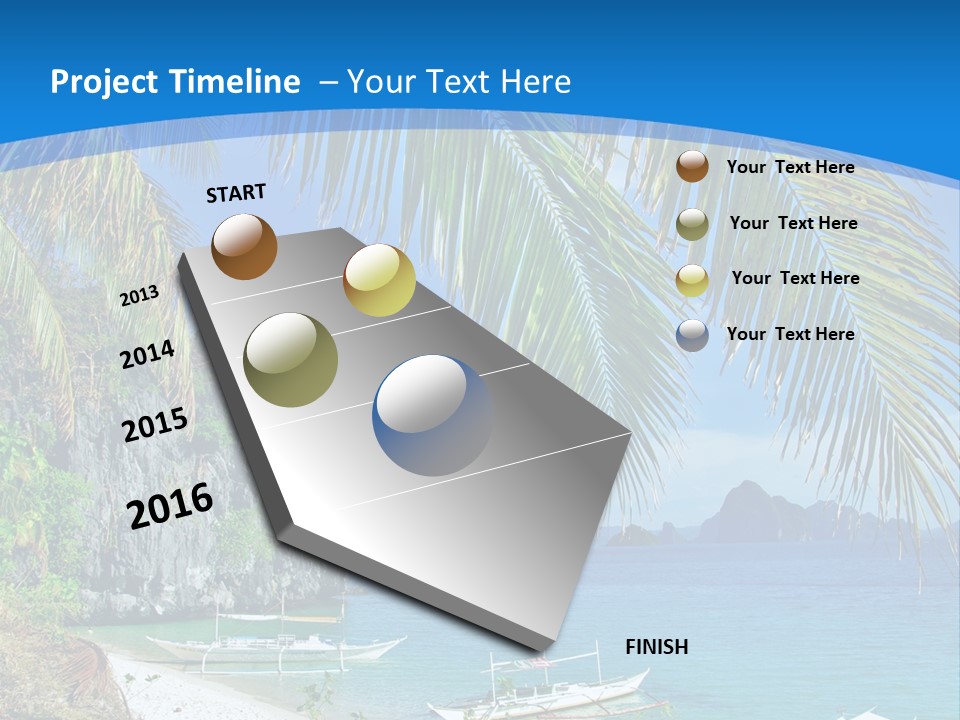 Project Timeline – Your Text Here

START

2013

2014

2015

2016

FINISH

Your Text Here

Your Text Here

Your Text Here

Your Text Here